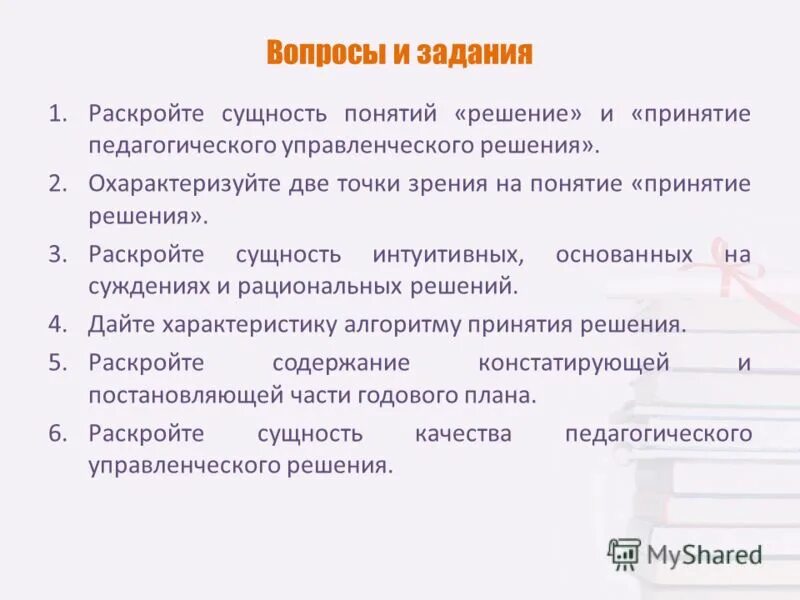 Вопросы и задания

1. Раскройте сущность понятий «решение» и «принятие педагогического управленческого решения».

2. Охарактеризуйте две точки зрения на понятие «принятие решения».

3. Раскройте сущность интуитивных, основанных на суждениях и рациональных решений.

4. Дайте характеристику алгоритму принятия решения.

5. Раскройте содержание констатирующей и постановляющей части годового плана.

6. Раскройте сущность качества педагогического управленческого решения.

MyShared